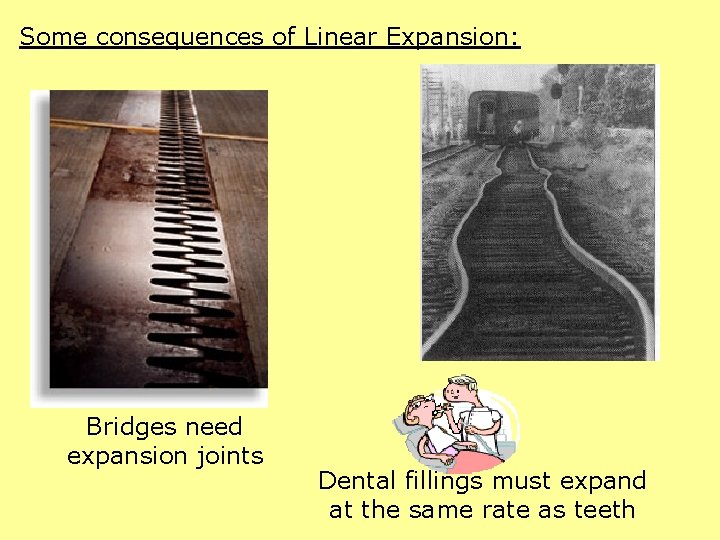 Some consequences of Linear Expansion:

Bridges need expansion joints

Dental fillings must expand at the same rate as teeth